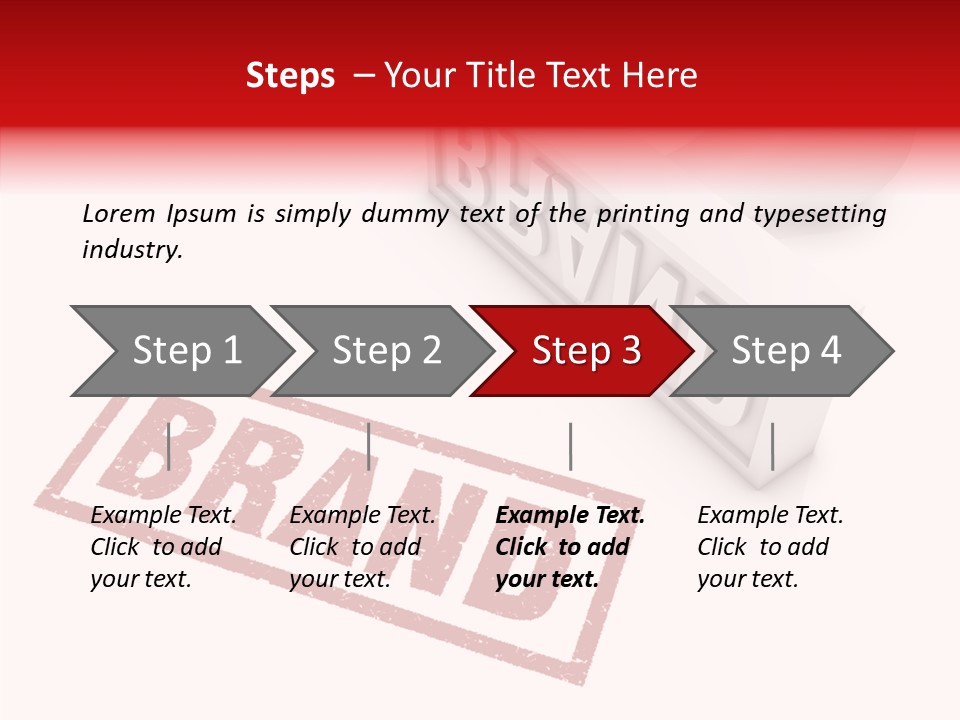 Steps – Your Title Text Here

Lorem Ipsum is simply dummy text of the printing and typesetting industry.

Step 1

Step 2

Step 3

Step 4

BRAND

Example Text. Click to add your text.

Example Text. Click to add your text.

Example Text. Click to add your text.

Example Text. Click to add your text.